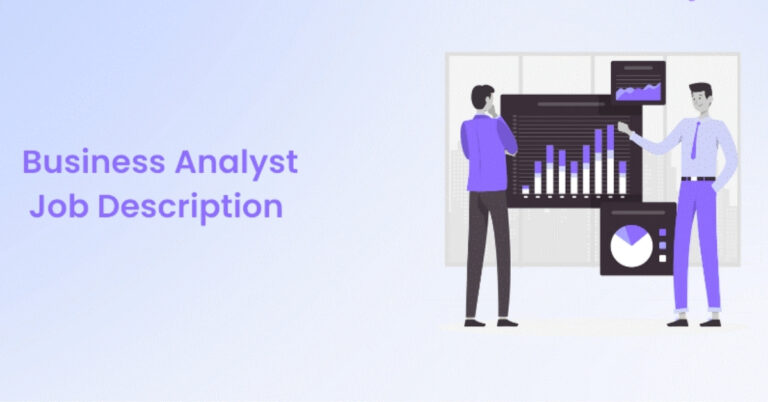 Business Analyst
Job Description